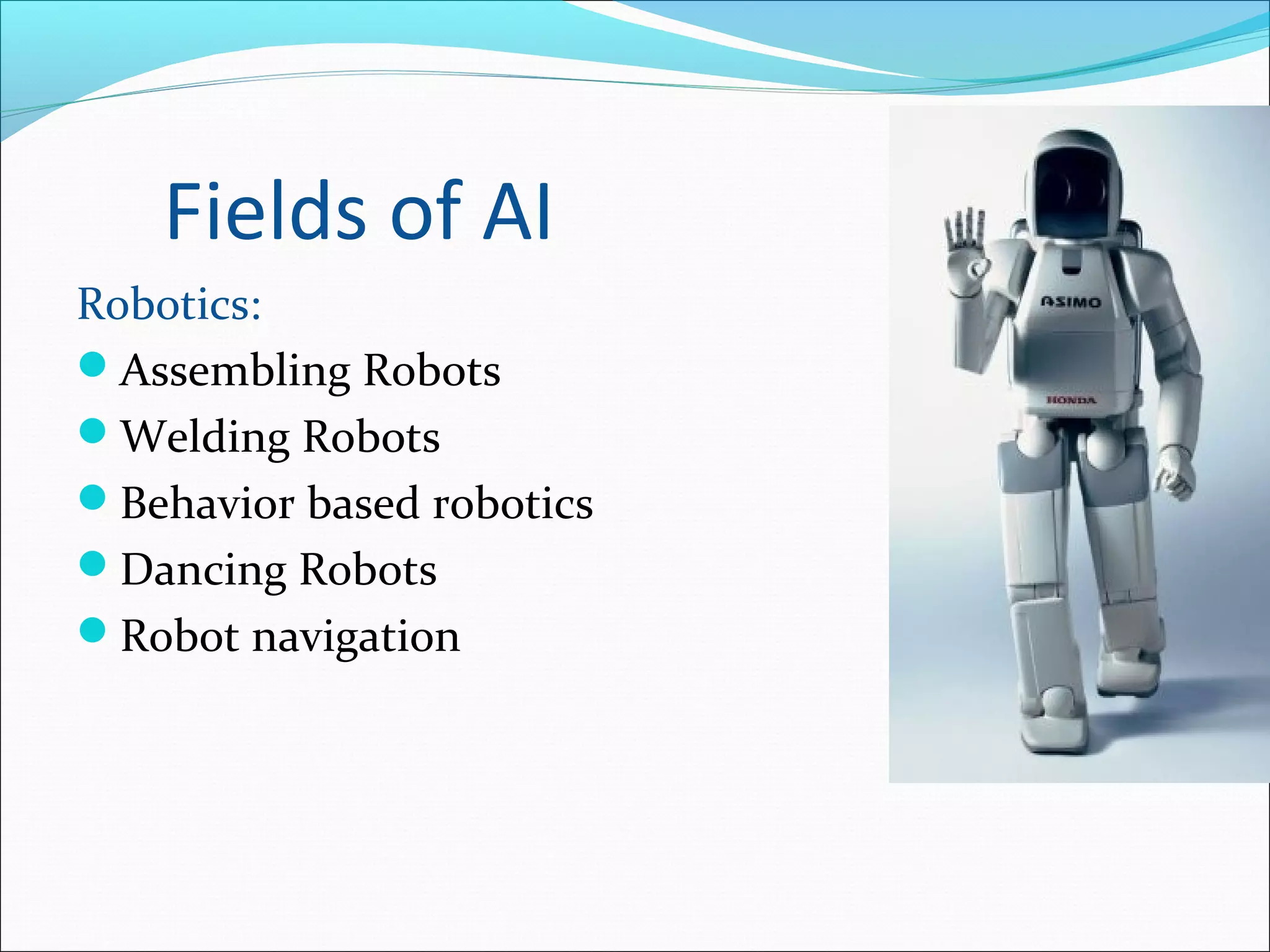 Fields of AI

Robotics:

- Assembling Robots
- Welding Robots
- Behavior based robotics
- Dancing Robots
- Robot navigation

ASIMO

HONDA